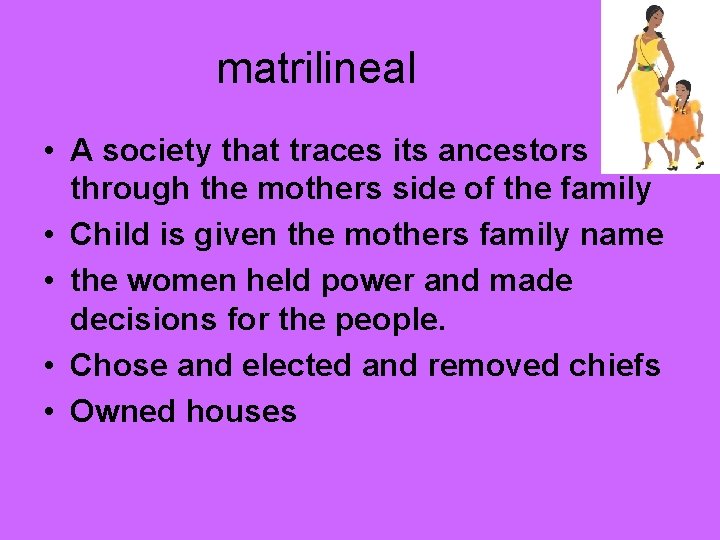 matrilineal

• A society that traces its ancestors through the mothers side of the family
• Child is given the mothers family name
• the women held power and made decisions for the people.
• Chose and elected and removed chiefs
• Owned houses